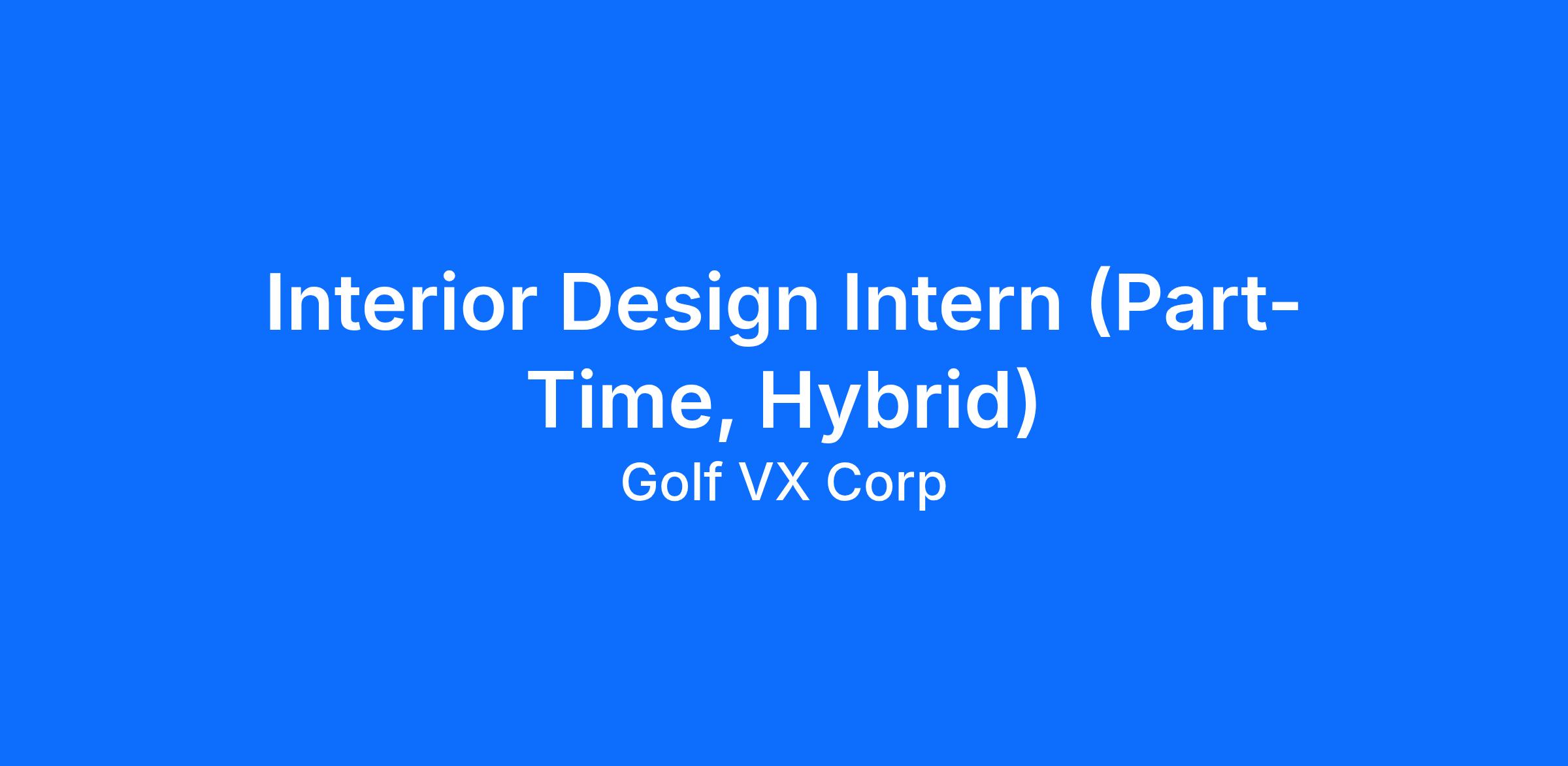 Interior Design Intern (Part-Time, Hybrid)
Golf VX Corp